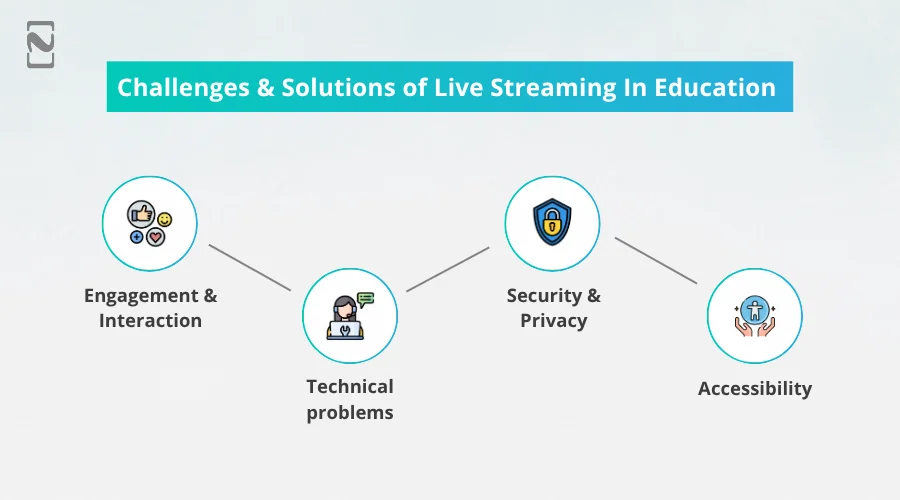 Challenges & Solutions of Live Streaming In Education

Engagement & Interaction

Technical problems

Security & Privacy

Accessibility